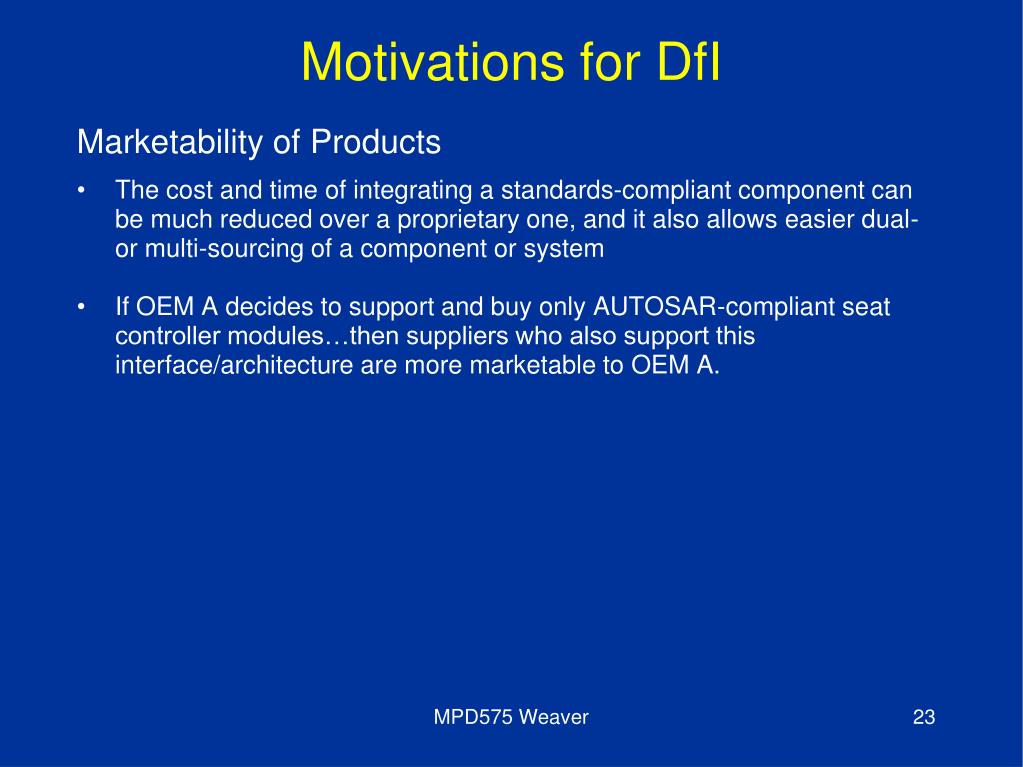 Motivations for DfI

Marketability of Products

• The cost and time of integrating a standards-compliant component can be much reduced over a proprietary one, and it also allows easier dual- or multi-sourcing of a component or system

• If OEM A decides to support and buy only AUTOSAR-compliant seat controller modules…then suppliers who also support this interface/architecture are more marketable to OEM A.

MPD575 Weaver

23